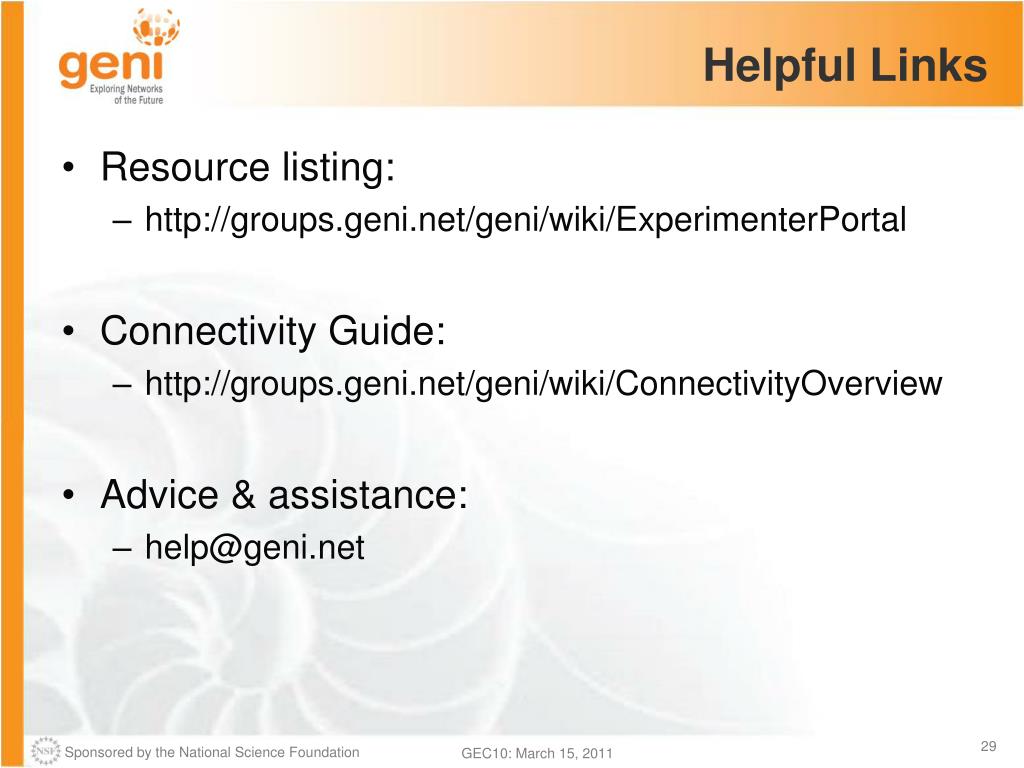 geni
Exploring Networks of the Future

Helpful Links

• Resource listing:
– http://groups.geni.net/geni/wiki/ExperimenterPortal

• Connectivity Guide:
– http://groups.geni.net/geni/wiki/ConnectivityOverview

• Advice & assistance:
– help@geni.net

NSF Sponsored by the National Science Foundation

GEC10: March 15, 2011

29